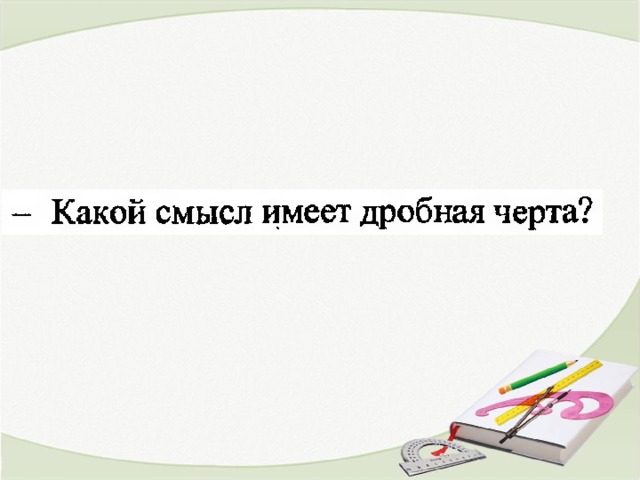 – Какой смысл имеет дробная черта?